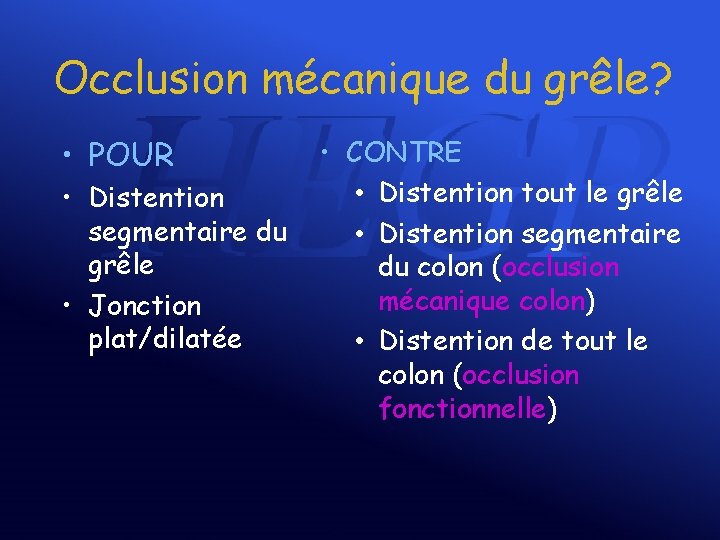 Occlusion mécanique du grêle?

HEGP

• POUR
• Distention segmentaire du grêle
• Jonction plat/dilatée

• CONTRE
• Distention tout le grêle
• Distention segmentaire du colon (occlusion mécanique colon)
• Distention de tout le colon (occlusion fonctionnelle)